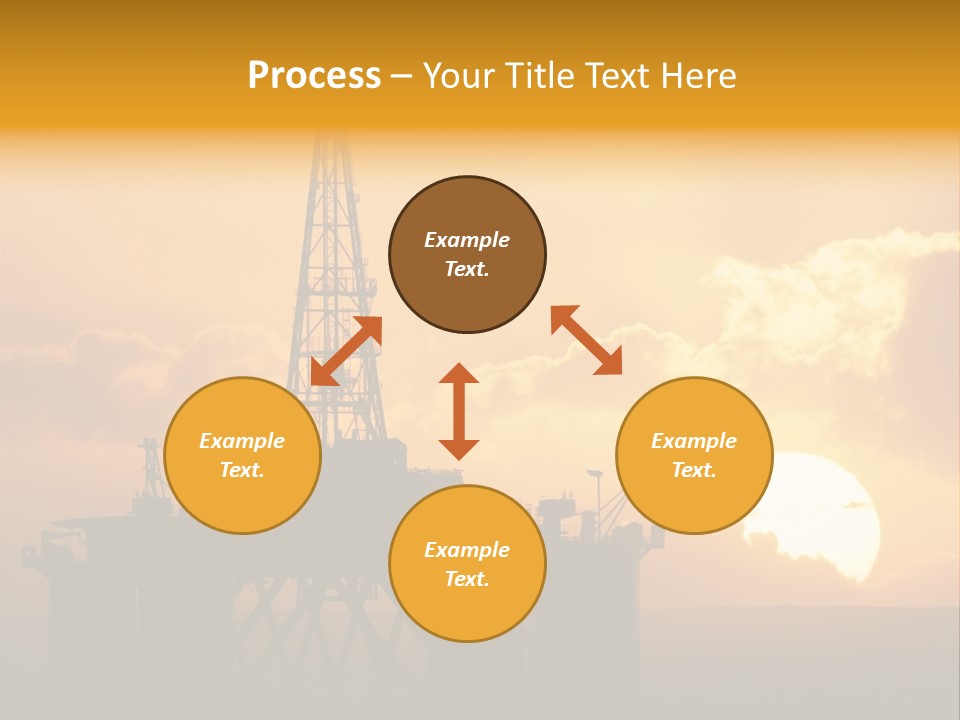 Process – Your Title Text Here

Example Text.

Example Text.

Example Text.

Example Text.